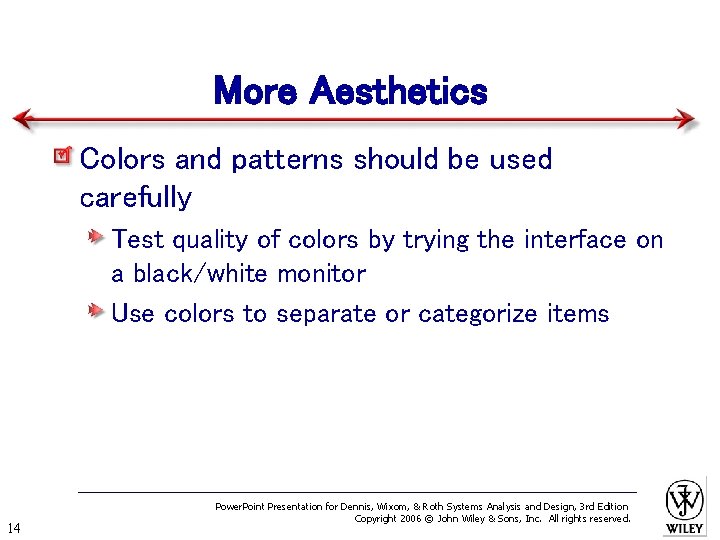 More Aesthetics

Colors and patterns should be used carefully

Test quality of colors by trying the interface on a black/white monitor

Use colors to separate or categorize items

PowerPoint Presentation for Dennis, Wixom, & Roth Systems Analysis and Design, 3rd Edition
Copyright 2006 © John Wiley & Sons, Inc. All rights reserved.

14

WILEY